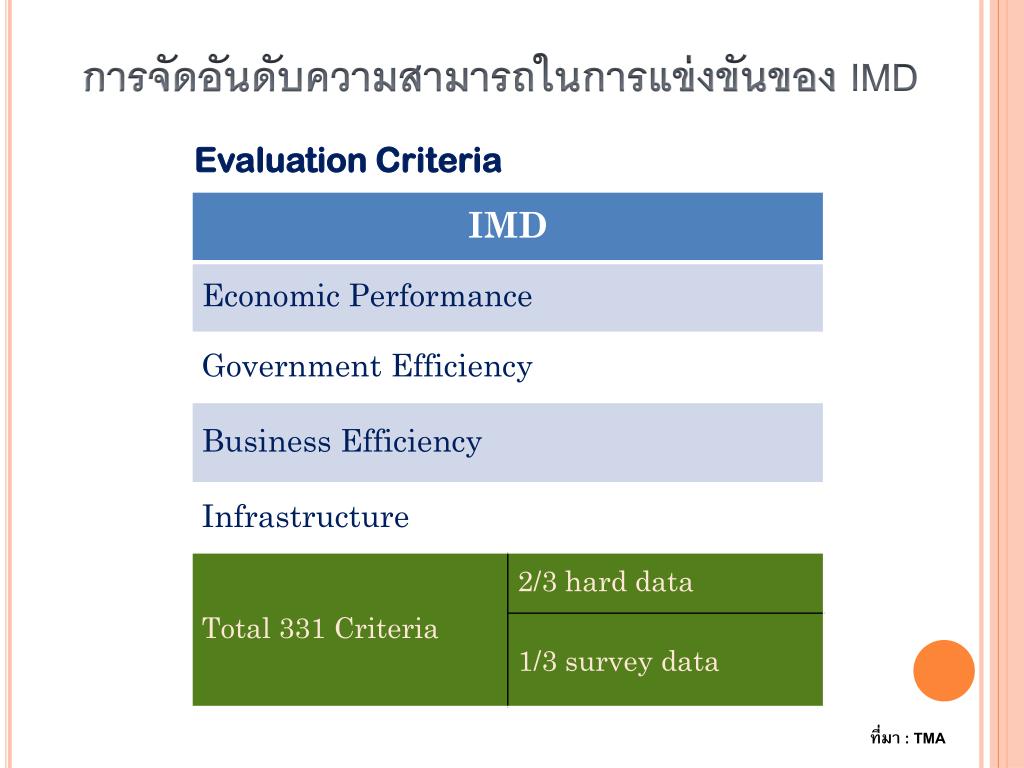 การจัดอันดับความสามารถในการแข่งขันของ IMD

Evaluation Criteria

| IMD | |
|---|---|
| Economic Performance | |
| Government Efficiency | |
| Business Efficiency | |
| Infrastructure | |
| Total 331 Criteria | 2/3 hard data |
| | 1/3 survey data |

ที่มา : TMA